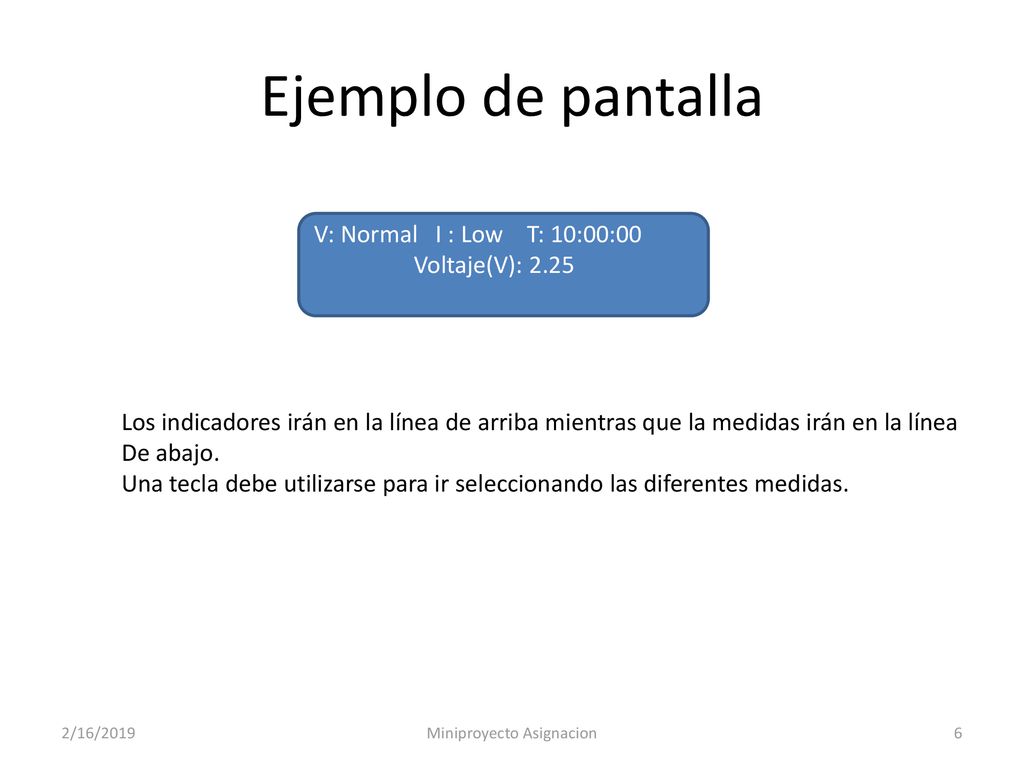 Ejemplo de pantalla

V: Normal I : Low T: 10:00:00
Voltaje(V): 2.25

Los indicadores irán en la línea de arriba mientras que la medidas irán en la línea De abajo.
Una tecla debe utilizarse para ir seleccionando las diferentes medidas.

2/16/2019 Miniproyecto Asignacion 6